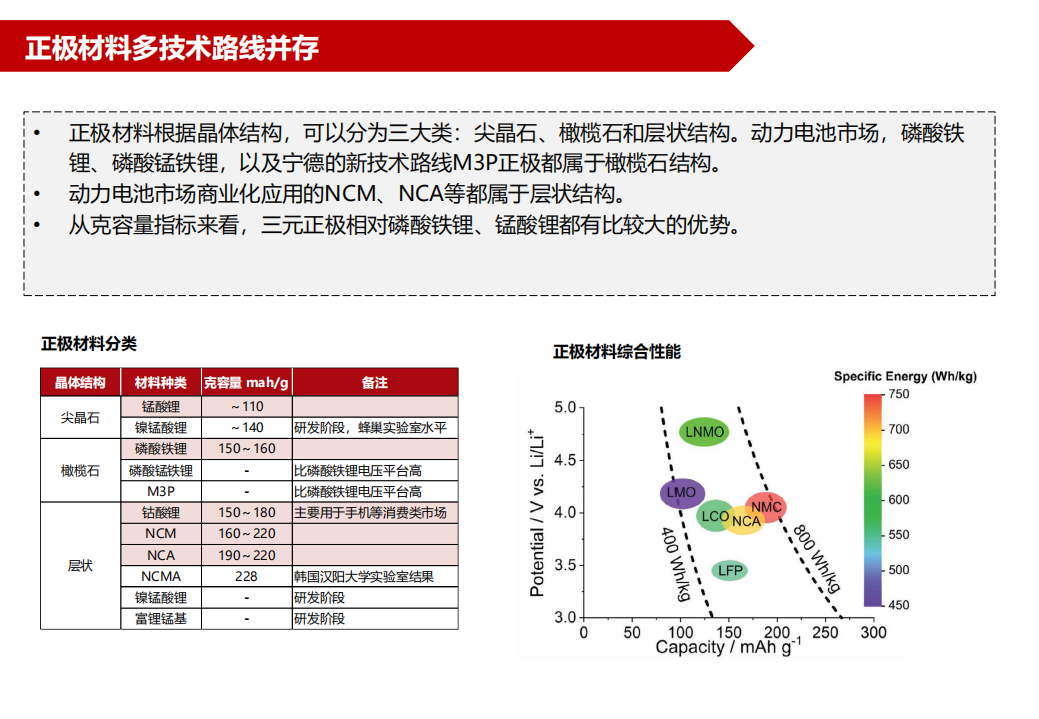 正极材料多技术路线并存

• 正极材料根据晶体结构，可以分为三大类：尖晶石、橄榄石和层状结构。动力电池市场，磷酸铁锂、磷酸锰铁锂，以及宁德的新技术路线M3P正极都属于橄榄石结构。
• 动力电池市场商业化应用的NCM、NCA等都属于层状结构。
• 从克容量指标来看，三元正极相对磷酸铁锂、锰酸锂都有比较大的优势。

正极材料分类

| 晶体结构 | 材料种类 | 克容量 mah/g | 备注 |
|---|---|---|---|
| 尖晶石 | 锰酸锂 | ~110 | |
| | 镍锰酸锂 | ~140 | 研发阶段，蜂巢实验室水平 |
| 橄榄石 | 磷酸铁锂 | 150~160 | |
| | 磷酸锰铁锂 | - | 比磷酸铁锂电压平台高 |
| | M3P | - | 比磷酸铁锂电压平台高 |
| 层状 | 钴酸锂 | 150~180 | 主要用于手机等消费类市场 |
| | NCM | 160~220 | |
| | NCA | 190~220 | |
| | NCMA | 228 | 韩国汉阳大学实验室结果 |
| | 镍锰酸锂 | - | 研发阶段 |
| | 富锂锰基 | - | 研发阶段 |

正极材料综合性能

Specific Energy (Wh/kg)
750
700
650
600
550
500
450

Potential / V vs. Li/Li$^+$
5.0
4.5
4.0
3.5
3.0

LNMO
LMO
LCO
NCA
NMC
LFP
400 Wh/kg
800 Wh/kg

0 50 100 150 200 250 300
Capacity / mAh g$^{-1}$